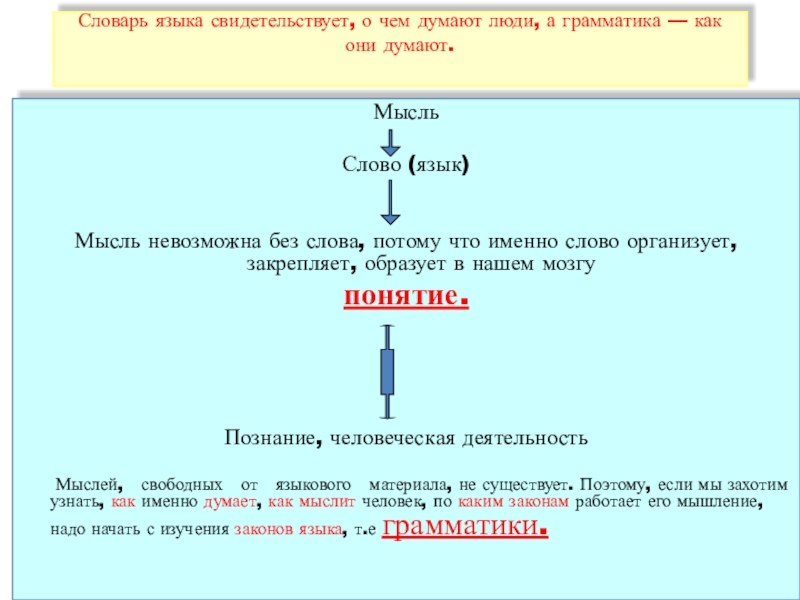 Словарь языка свидетельствует, о чем думают люди, а грамматика — как они думают.

Мысль

Слово (язык)

Мысль невозможна без слова, потому что именно слово организует, закрепляет, образует в нашем мозгу

понятие.

Познание, человеческая деятельность

Мыслей, свободных от языкового материала, не существует. Поэтому, если мы захотим узнать, как именно думает, как мыслит человек, по каким законам работает его мышление, надо начать с изучения законов языка, т.е грамматики.